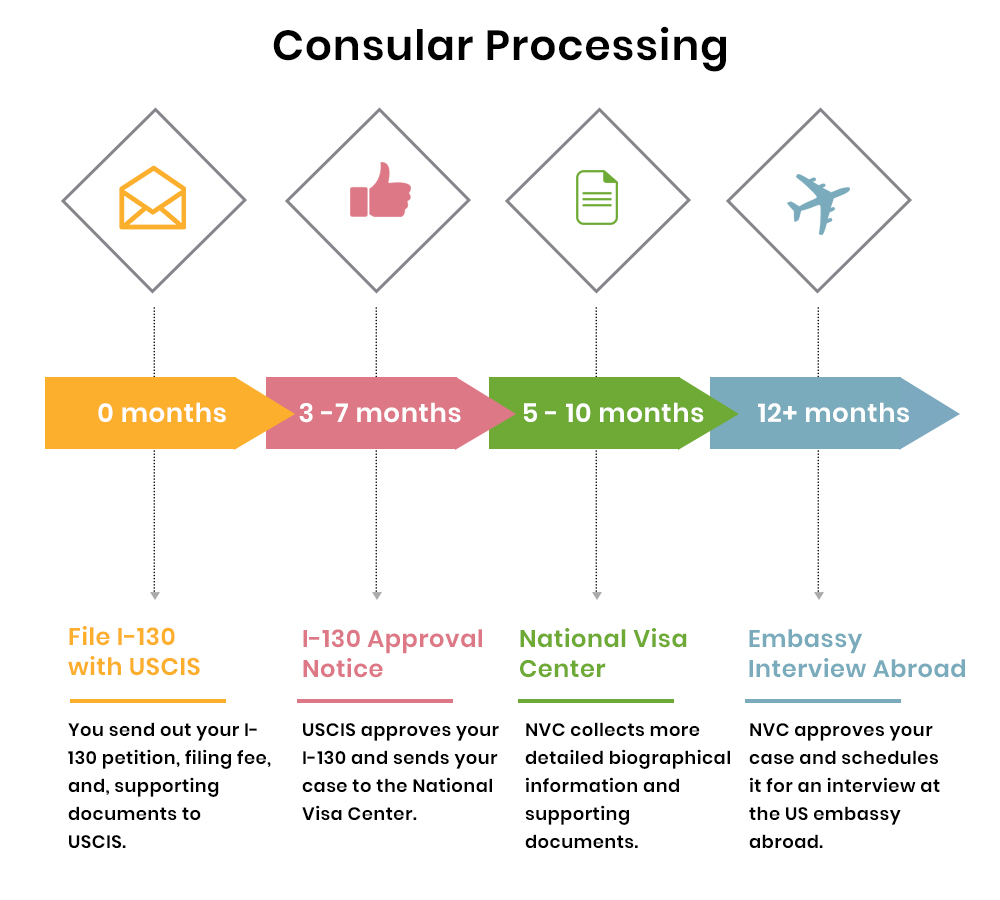 Consular Processing

0 months

3 -7 months

5 - 10 months

12+ months

File I-130 with USCIS

You send out your I-130 petition, filing fee, and, supporting documents to USCIS.

I-130 Approval Notice

USCIS approves your I-130 and sends your case to the National Visa Center.

National Visa Center

NVC collects more detailed biographical information and supporting documents.

Embassy Interview Abroad

NVC approves your case and schedules it for an interview at the US embassy abroad.